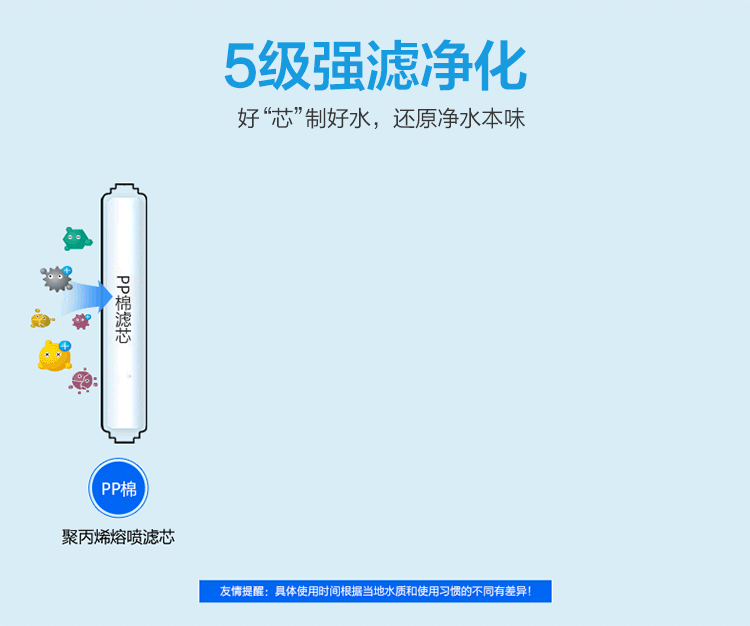 5级强滤净化

好“芯”制好水，还原净水本味

PP棉滤芯

PP棉

聚丙烯熔喷滤芯

友情提醒：具体使用时间根据当地水质和使用习惯的不同有差异！